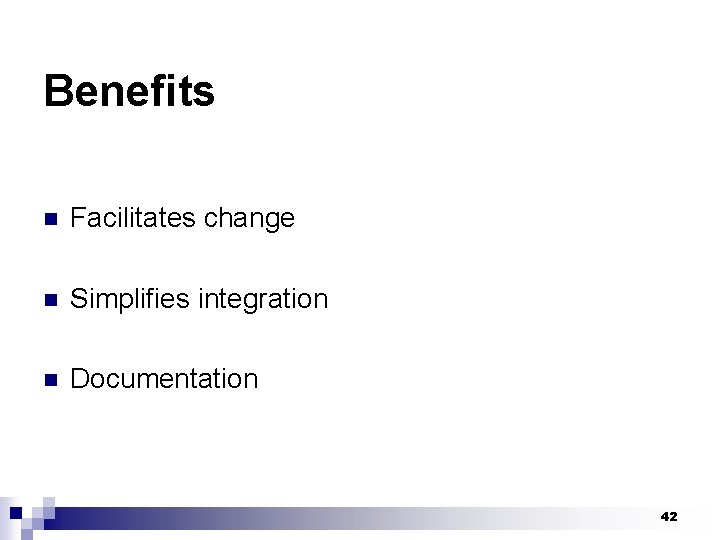 Benefits

- Facilitates change
- Simplifies integration
- Documentation

42